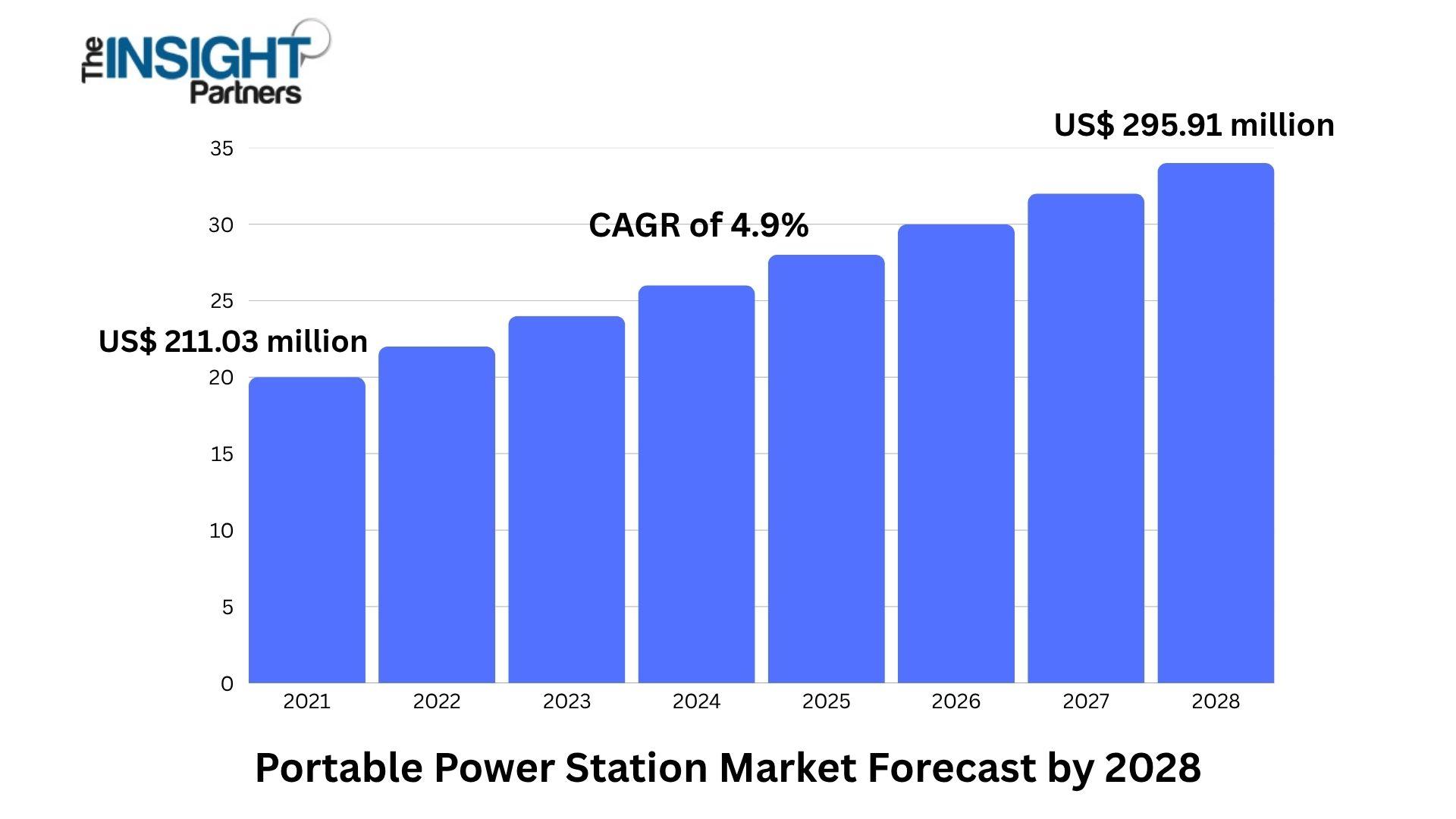 The INSIGHT Partners

US$ 295.91 million

CAGR of 4.9%

US$ 211.03 million

35
30
25
20
15
10
5
0

2021 2022 2023 2024 2025 2026 2027 2028

Portable Power Station Market Forecast by 2028